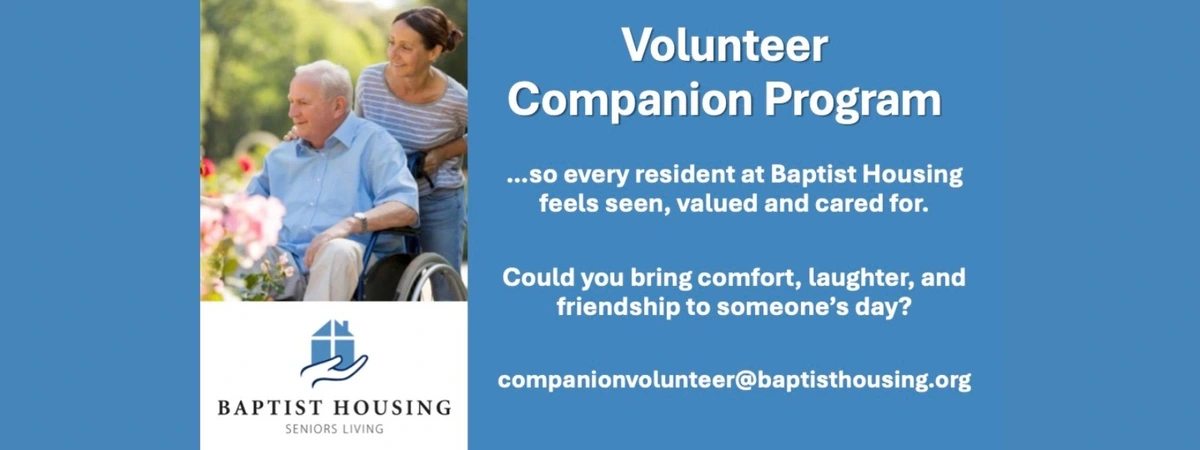 BAPTIST HOUSING
SENIORS LIVING

Volunteer Companion Program

...so every resident at Baptist Housing feels seen, valued and cared for.

Could you bring comfort, laughter, and friendship to someone's day?

companionvolunteer@baptisthousing.org